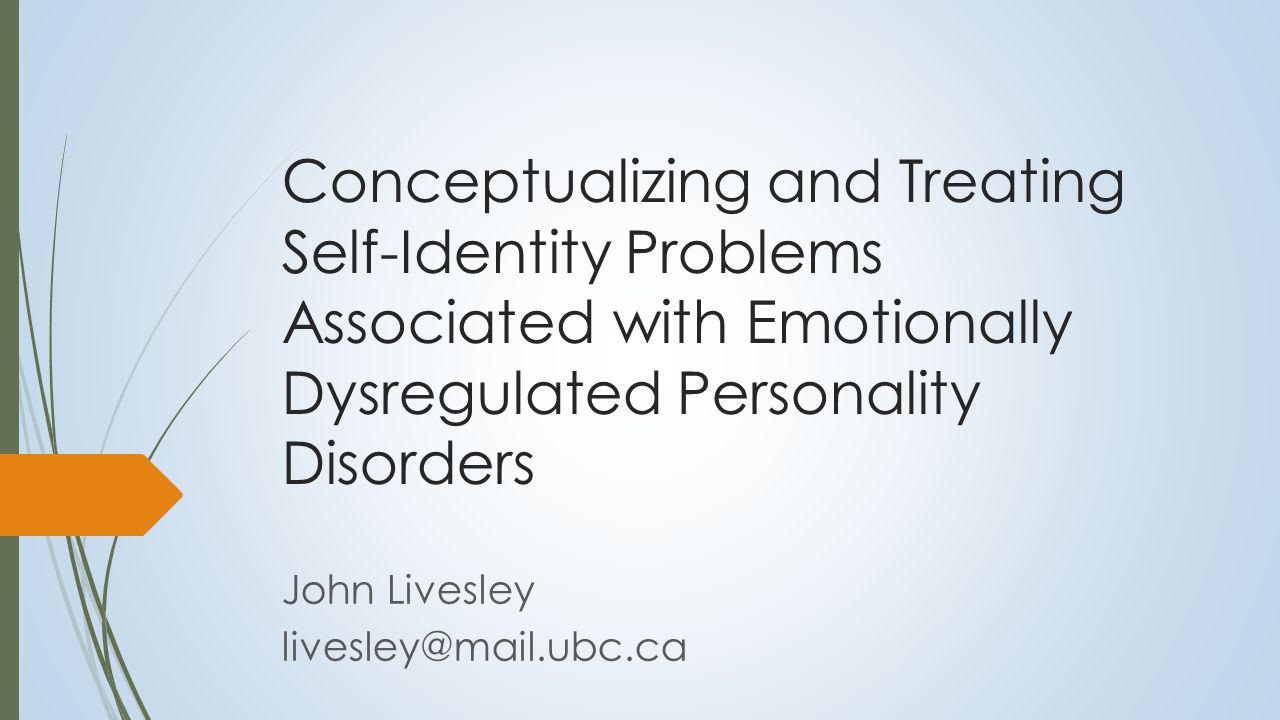 Conceptualizing and Treating Self-Identity Problems Associated with Emotionally Dysregulated Personality Disorders

John Livesley
livesley@mail.ubc.ca